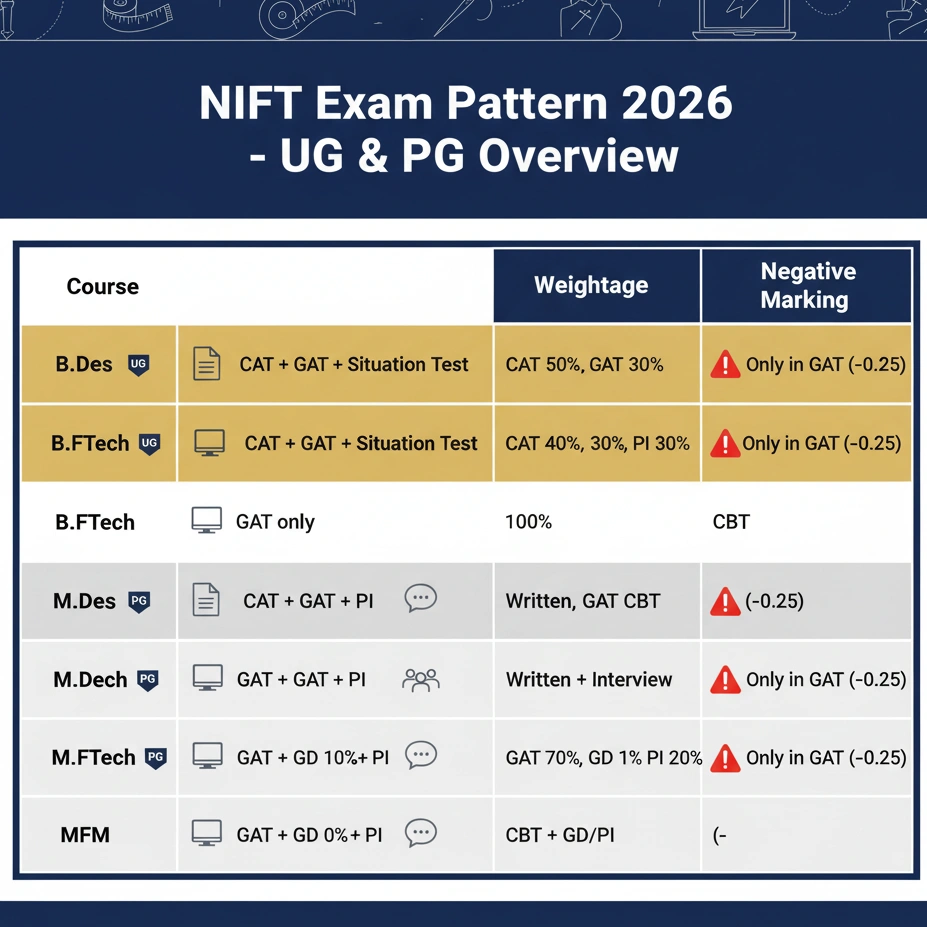 NIFT Exam Pattern 2026 - UG & PG Overview

| Course | | Weightage | Negative Marking |
|---|---|---|---|
| B.Des UG | CAT + GAT + Situation Test | CAT 50%, GAT 30% | Only in GAT (-0.25) |
| B.FTech UG | CAT + GAT + Situation Test | CAT 40%, 30%, PI 30% | Only in GAT (-0.25) |
| B.FTech | GAT only | 100% | CBT |
| M.Des PG | CAT + GAT + PI | Written, GAT CBT | (-0.25) |
| M.Dech PG | GAT + GAT + PI | Written + Interview | Only in GAT (-0.25) |
| M.FTech PG | GAT + GD 10%+ PI | GAT 70%, GD 1% PI 20% | Only in GAT (-0.25) |
| MFM | GAT + GD 0%+ PI | CBT + GD/PI | (- |